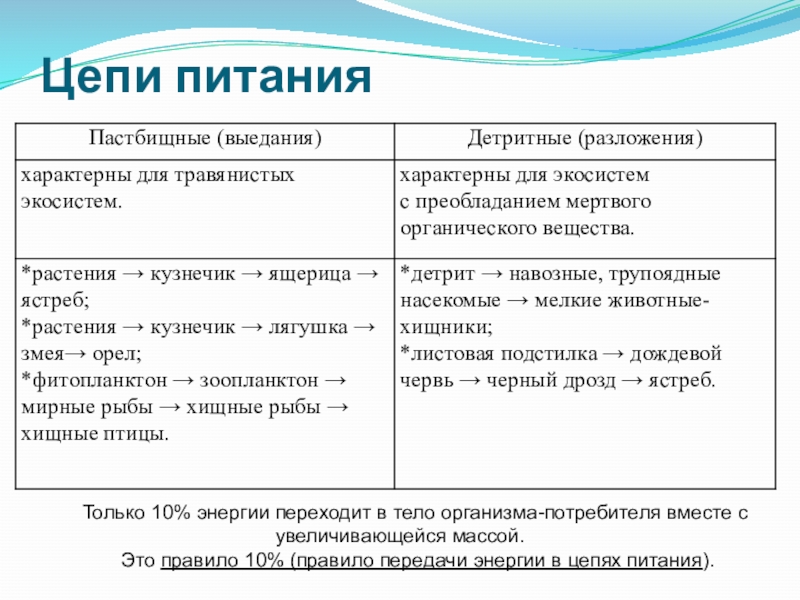 Цепи питания

| Пастбищные (выедания) | Детритные (разложения) |
|---|---|
| характерны для травянистых экосистем. | характерны для экосистем с преобладанием мертвого органического вещества. |
| *растения → кузнечик → ящерица → ястреб; *растения → кузнечик → лягушка → змея→ орел; *фитопланктон → зоопланктон → мирные рыбы → хищные рыбы → хищные птицы. | *детрит → навозные, трупоядные насекомые → мелкие животные-хищники; *листовая подстилка → дождевой червь → черный дрозд → ястреб. |

Только 10% энергии переходит в тело организма-потребителя вместе с увеличивающейся массой.

Это правило 10% (правило передачи энергии в цепях питания).